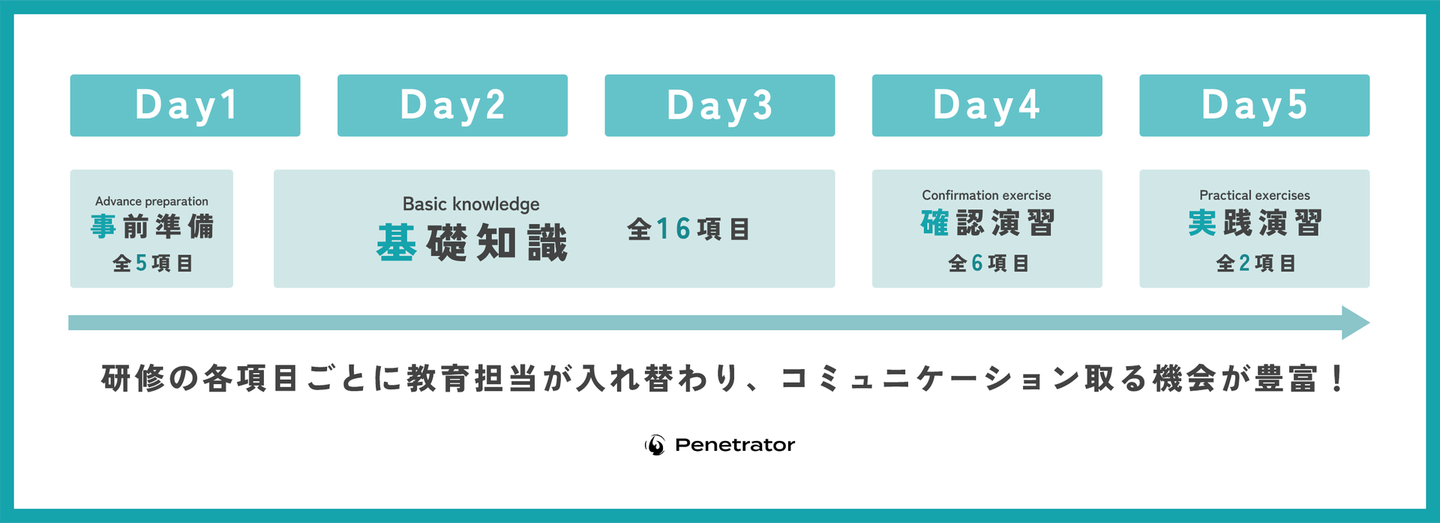 Day1

Day2

Day3

Day4

Day5

Advance preparation
事前準備
全5項目

Basic knowledge
基礎知識
全16項目

Confirmation exercise
確認演習
全6項目

Practical exercises
実践演習
全2項目

研修の各項目ごとに教育担当が入れ替わり、コミュニケーション取る機会が豊富！

Penetrator